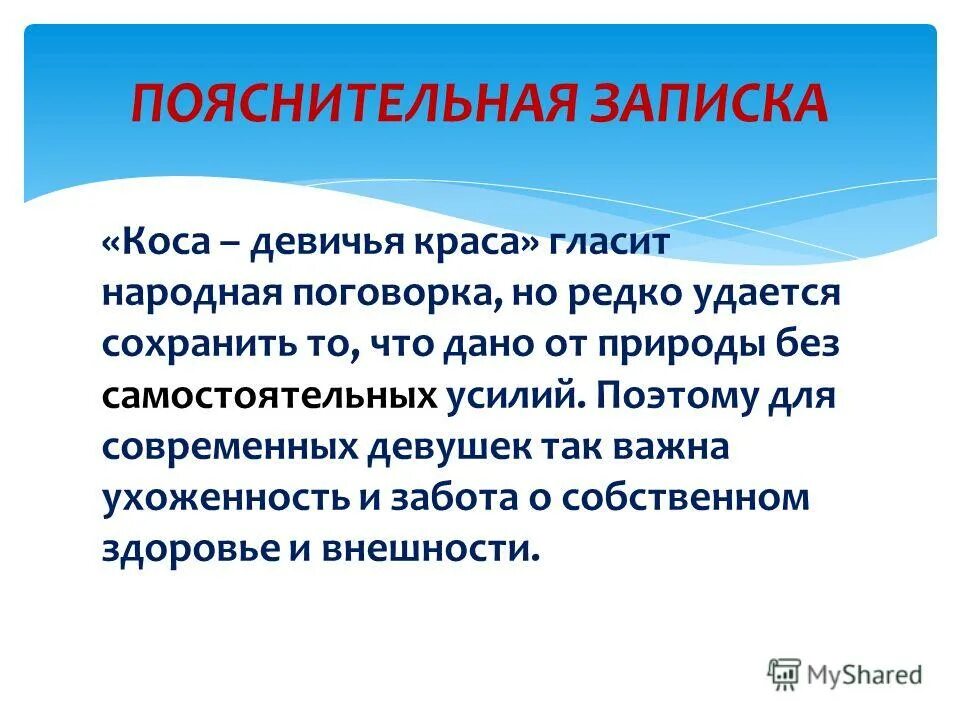 ПОЯСНИТЕЛЬНАЯ ЗАПИСКА

«Коса – девичья краса» гласит народная поговорка, но редко удается сохранить то, что дано от природы без самостоятельных усилий. Поэтому для современных девушек так важна ухоженность и забота о собственном здоровье и внешности.

MyShared